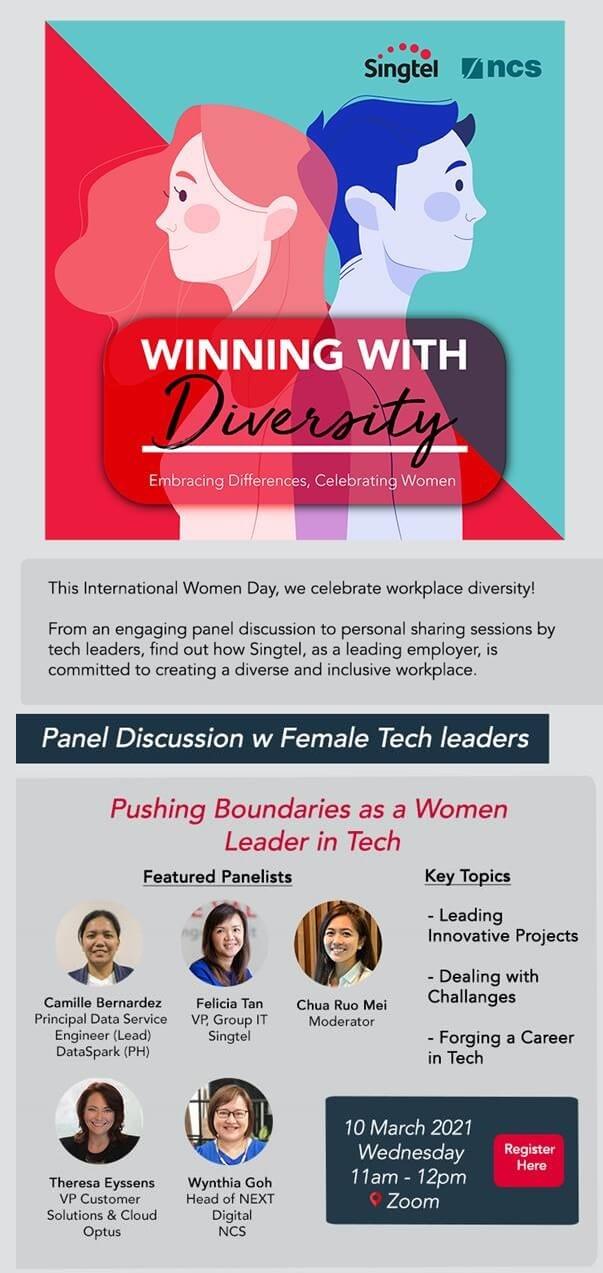 Singtel ncs

WINNING WITH Diversity

Embracing Differences, Celebrating Women

This International Women Day, we celebrate workplace diversity!

From an engaging panel discussion to personal sharing sessions by tech leaders, find out how Singtel, as a leading employer, is committed to creating a diverse and inclusive workplace.

Panel Discussion w Female Tech leaders

Pushing Boundaries as a Women Leader in Tech

Featured Panelists

Camille Bernardez
Principal Data Service Engineer (Lead)
DataSpark (PH)

Felicia Tan
VP, Group IT
Singtel

Chua Ruo Mei
Moderator

Theresa Eyssens
VP Customer Solutions & Cloud
Optus

Wynthia Goh
Head of NEXT Digital
NCS

Key Topics

- Leading Innovative Projects

- Dealing with Challanges

- Forging a Career in Tech

10 March 2021
Wednesday
11am - 12pm
Zoom

Register Here